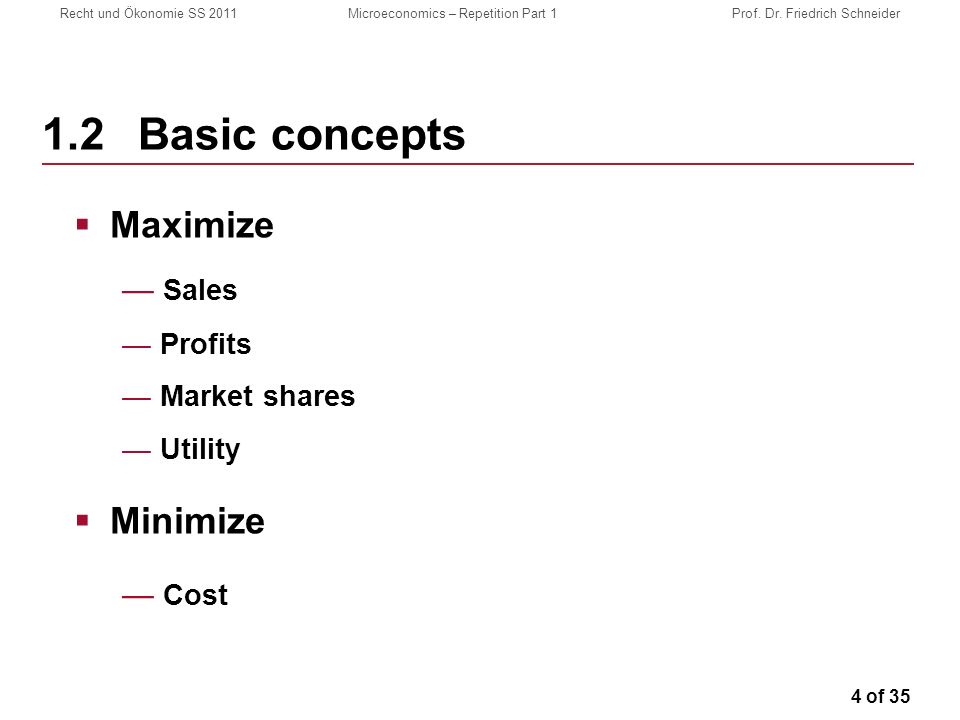 Recht und Ökonomie SS 2011 Microeconomics – Repetition Part 1 Prof. Dr. Friedrich Schneider

1.2 Basic concepts

▪ Maximize

— Sales

— Profits

— Market shares

— Utility

▪ Minimize

— Cost

4 of 35